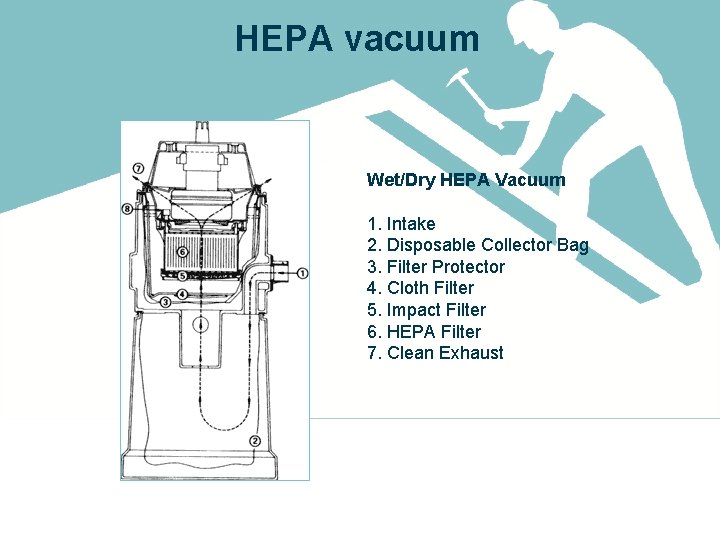 HEPA vacuum

7
8
6
5
1
4
3
2

Wet/Dry HEPA Vacuum

1. Intake
2. Disposable Collector Bag
3. Filter Protector
4. Cloth Filter
5. Impact Filter
6. HEPA Filter
7. Clean Exhaust